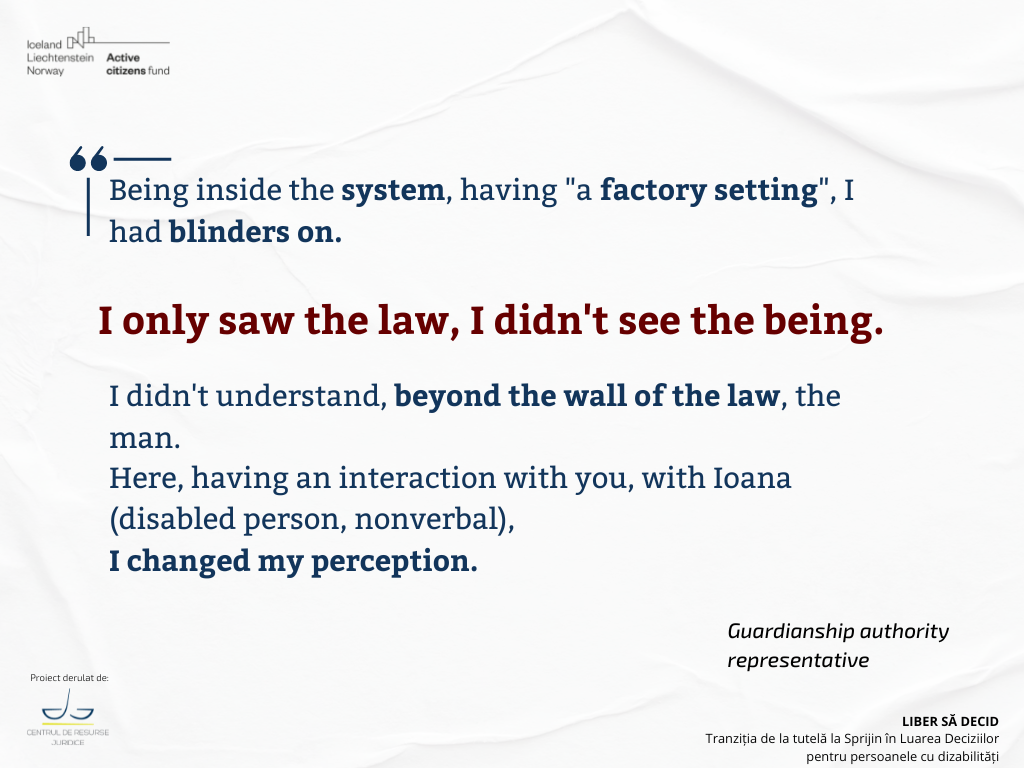 Iceland
Liechtenstein
Norway
Active citizens fund

Being inside the system, having "a factory setting", I had blinders on.

I only saw the law, I didn't see the being.

I didn't understand, beyond the wall of the law, the man.
Here, having an interaction with you, with Ioana (disabled person, nonverbal),
I changed my perception.

Guardianship authority representative

Proiect derulat de:
CENTRUL DE RESURSE JURIDICE

LIBER SĂ DECID
Tranziția de la tutelă la Sprijin în Luarea Deciziilor pentru persoanele cu dizabilități